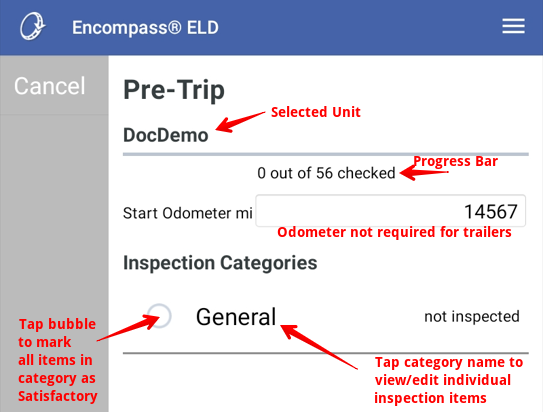 Encompass® ELD

Cancel

Pre-Trip

Selected Unit

DocDemo

Progress Bar

0 out of 56 checked

Start Odometer mi

14567

Odometer not required for trailers

Inspection Categories

General

not inspected

Tap bubble to mark all items in category as Satisfactory

Tap category name to view/edit individual inspection items